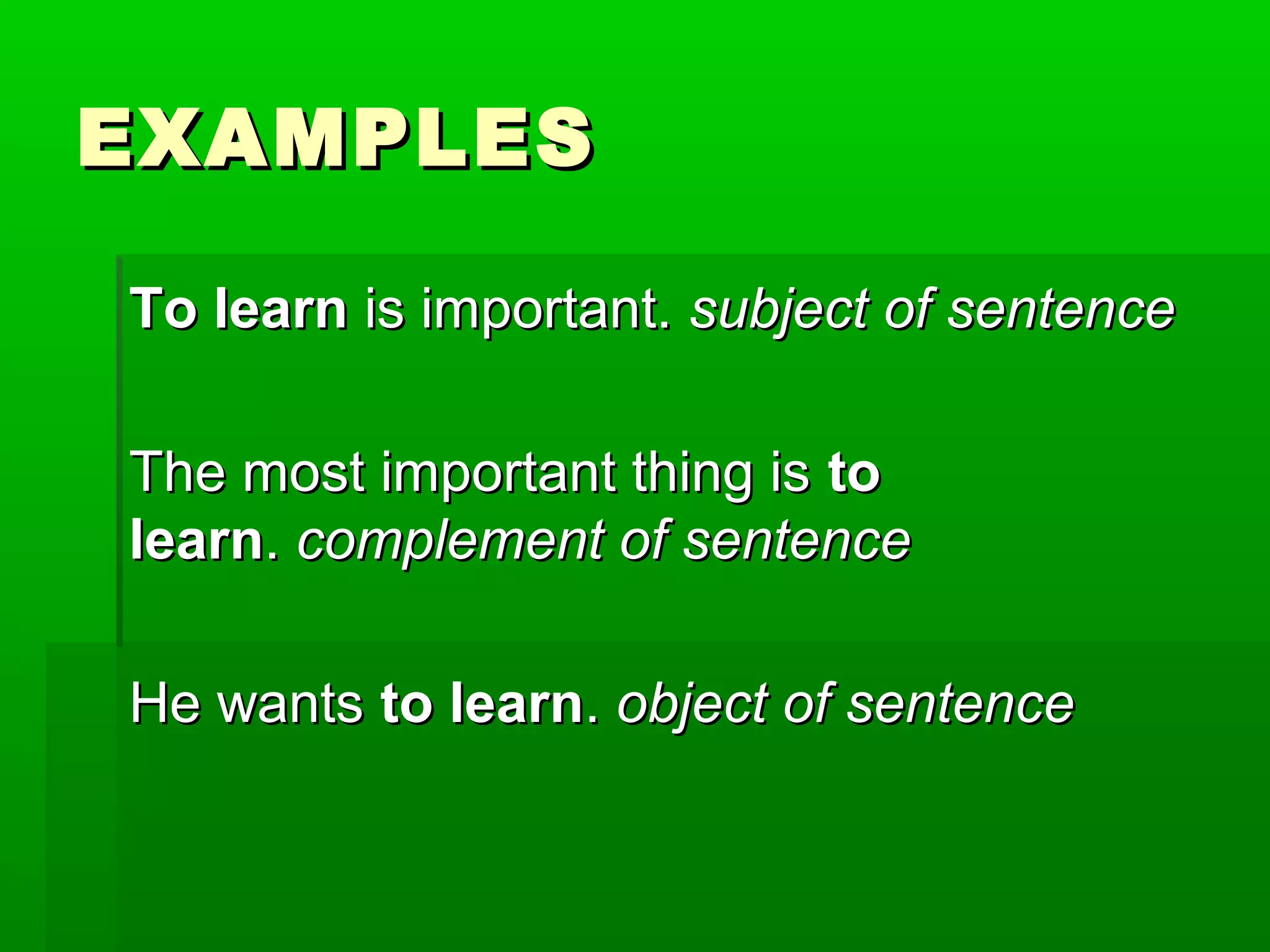 EXAMPLES

To learn is important. subject of sentence

The most important thing is to learn. complement of sentence

He wants to learn. object of sentence